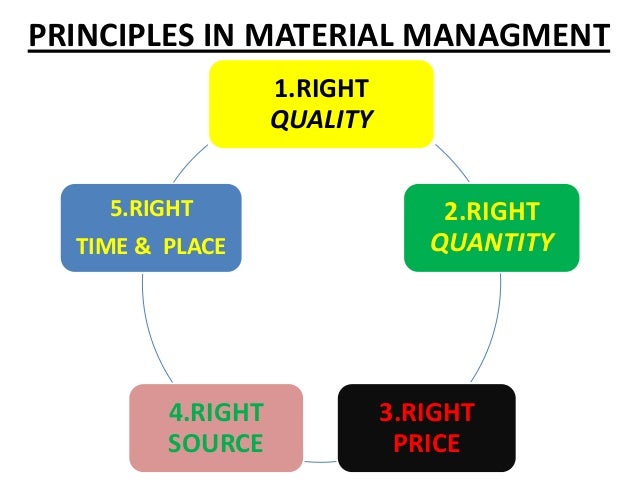 PRINCIPLES IN MATERIAL MANAGMENT

1.RIGHT
QUALITY

2.RIGHT
QUANTITY

3.RIGHT
PRICE

4.RIGHT
SOURCE

5.RIGHT
TIME & PLACE